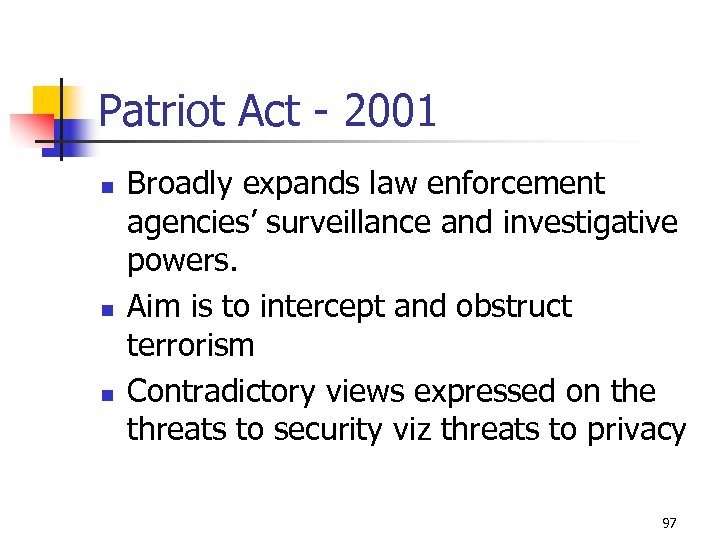 Patriot Act - 2001

- Broadly expands law enforcement agencies’ surveillance and investigative powers.
- Aim is to intercept and obstruct terrorism
- Contradictory views expressed on the threats to security viz threats to privacy

97